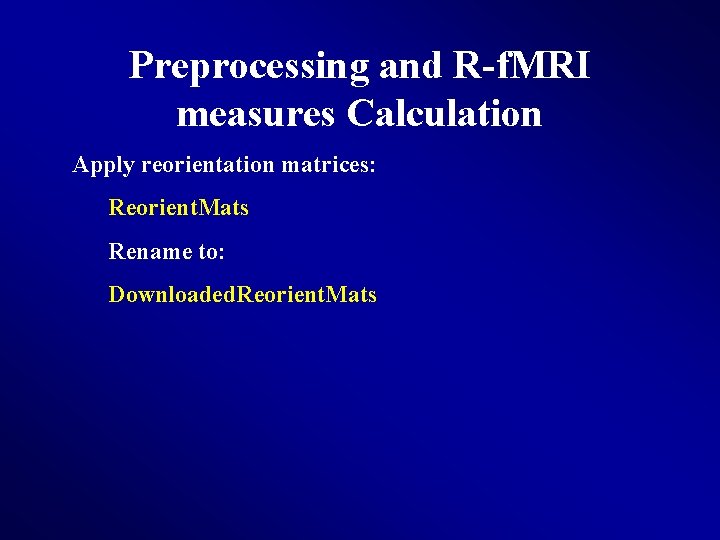 Preprocessing and R-fMRI measures Calculation

Apply reorientation matrices:

ReorientMats

Rename to:

DownloadedReorientMats